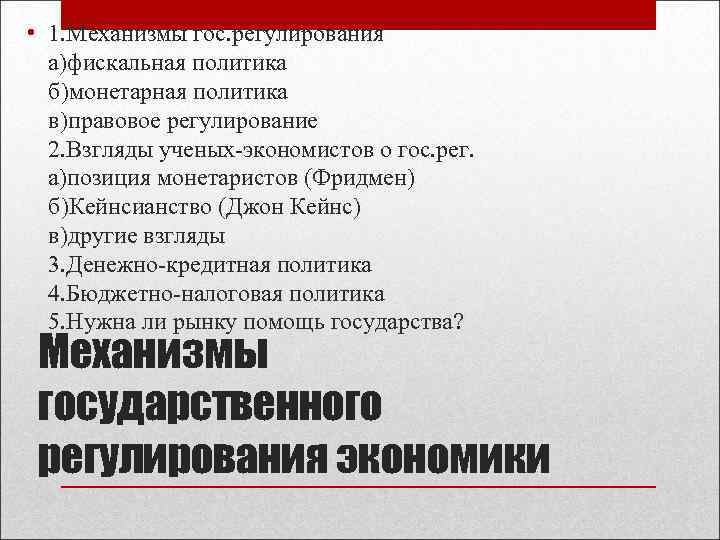 • 1.Механизмы гос.регулирования
а)фискальная политика
б)монетарная политика
в)правовое регулирование
2.Взгляды ученых-экономистов о гос.рег.
а)позиция монетаристов (Фридмен)
б)Кейнсианство (Джон Кейнс)
в)другие взгляды
3.Денежно-кредитная политика
4.Бюджетно-налоговая политика
5.Нужна ли рынку помощь государства?

Механизмы государственного регулирования экономики